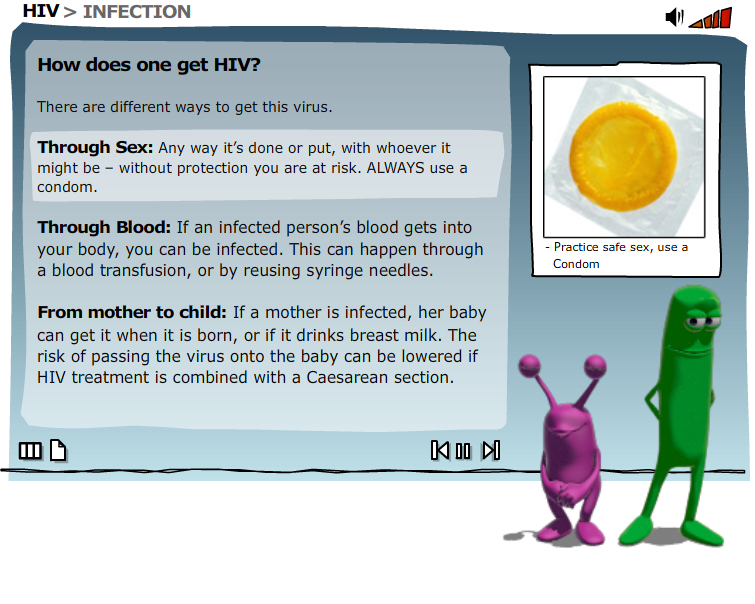 HIV > INFECTION

How does one get HIV?

There are different ways to get this virus.

Through Sex: Any way it's done or put, with whoever it might be – without protection you are at risk. ALWAYS use a condom.

Through Blood: If an infected person's blood gets into your body, you can be infected. This can happen through a blood transfusion, or by reusing syringe needles.

From mother to child: If a mother is infected, her baby can get it when it is born, or if it drinks breast milk. The risk of passing the virus onto the baby can be lowered if HIV treatment is combined with a Caesarean section.

- Practice safe sex, use a Condom